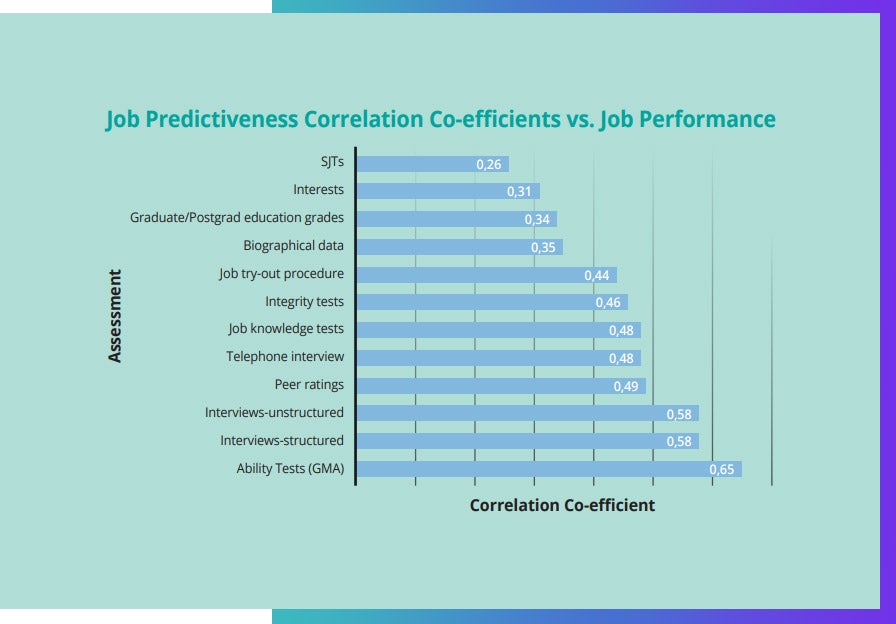 Job Predictiveness Correlation Co-efficients vs. Job Performance

Assessment

SJTs 0,26
Interests 0,31
Graduate/Postgrad education grades 0,34
Biographical data 0,35
Job try-out procedure 0,44
Integrity tests 0,46
Job knowledge tests 0,48
Telephone interview 0,48
Peer ratings 0,49
Interviews-unstructured 0,58
Interviews-structured 0,58
Ability Tests (GMA) 0,65

Correlation Co-efficient